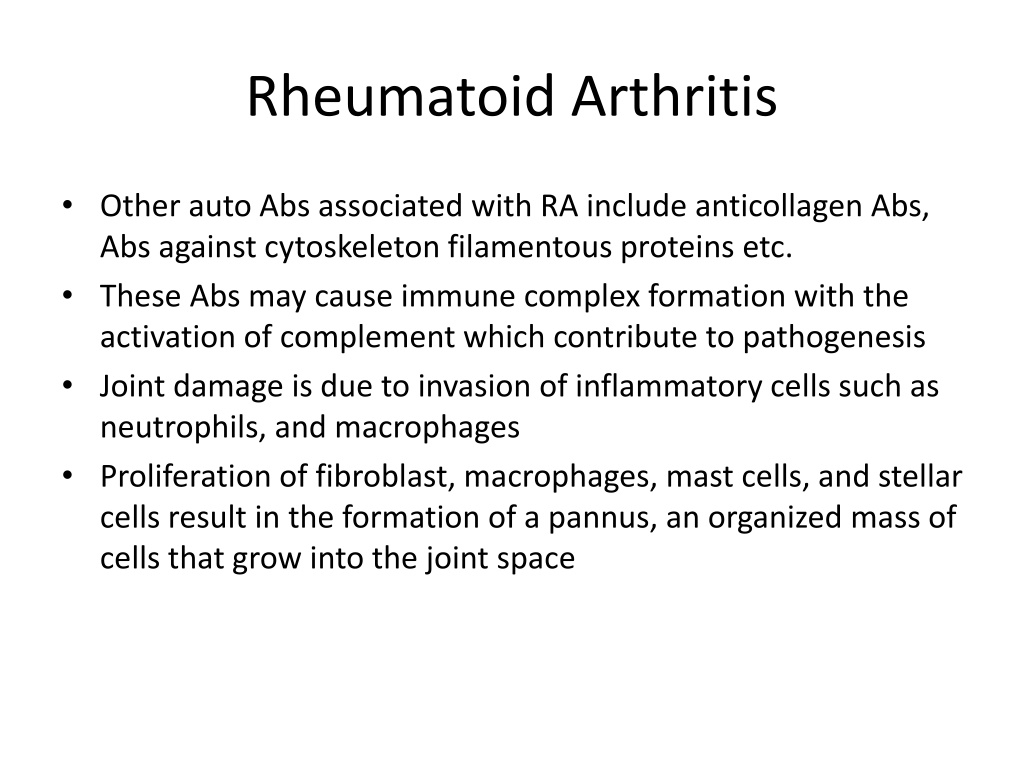 Rheumatoid Arthritis

• Other auto Abs associated with RA include anticollagen Abs, Abs against cytoskeleton filamentous proteins etc.
• These Abs may cause immune complex formation with the activation of complement which contribute to pathogenesis
• Joint damage is due to invasion of inflammatory cells such as neutrophils, and macrophages
• Proliferation of fibroblast, macrophages, mast cells, and stellar cells result in the formation of a pannus, an organized mass of cells that grow into the joint space